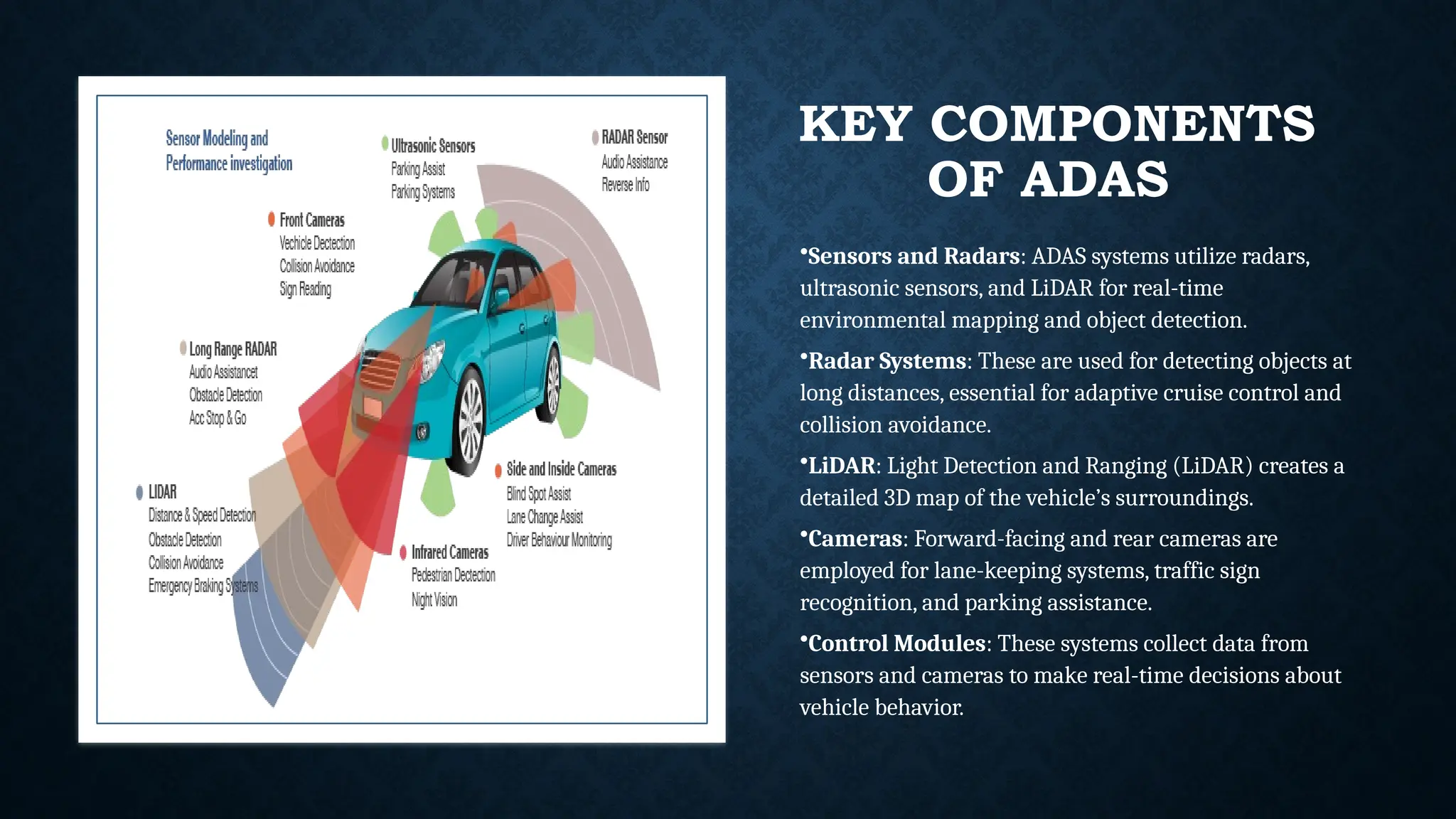 Sensor Modeling and Performance investigation

Ultrasonic Sensors
Parking Assist
Parking Systems

RADAR Sensor
Audio Assistance
Reverse Info

Front Cameras
Vechicle Dectection
Collision Avoidance
Sign Reading

Long Range RADAR
Audio Assistancet
Obstacle Detection
Acc Stop & Go

LIDAR
Distance & Speed Detection
Obstacle Detection
Collision Avoidance
Emergency Braking Systems

Side and Inside Cameras
Blind Spot Assist
Lane Change Assist
Driver Behaviour Monitoring

Infrared Cameras
Pedestrian Dectection
Night Vision

KEY COMPONENTS OF ADAS

•Sensors and Radars: ADAS systems utilize radars, ultrasonic sensors, and LiDAR for real-time environmental mapping and object detection.

•Radar Systems: These are used for detecting objects at long distances, essential for adaptive cruise control and collision avoidance.

•LiDAR: Light Detection and Ranging (LiDAR) creates a detailed 3D map of the vehicle's surroundings.

•Cameras: Forward-facing and rear cameras are employed for lane-keeping systems, traffic sign recognition, and parking assistance.

•Control Modules: These systems collect data from sensors and cameras to make real-time decisions about vehicle behavior.